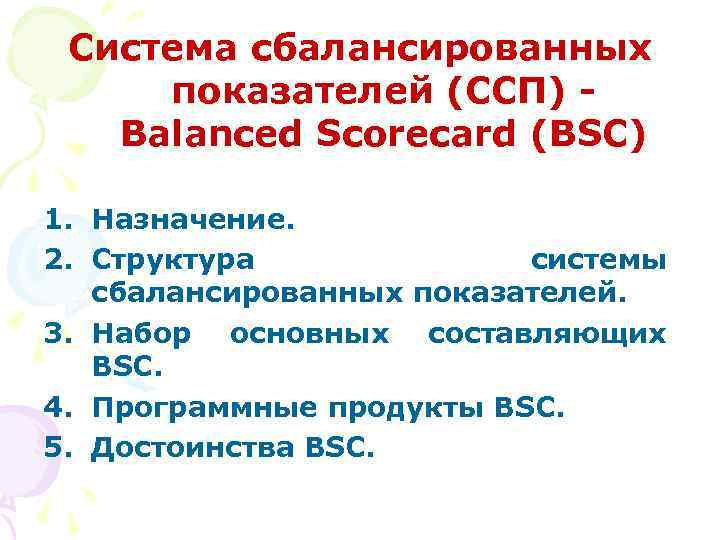 Система сбалансированных показателей (ССП) - Balanced Scorecard (BSC)

1. Назначение.
2. Структура системы сбалансированных показателей.
3. Набор основных составляющих BSC.
4. Программные продукты BSC.
5. Достоинства BSC.